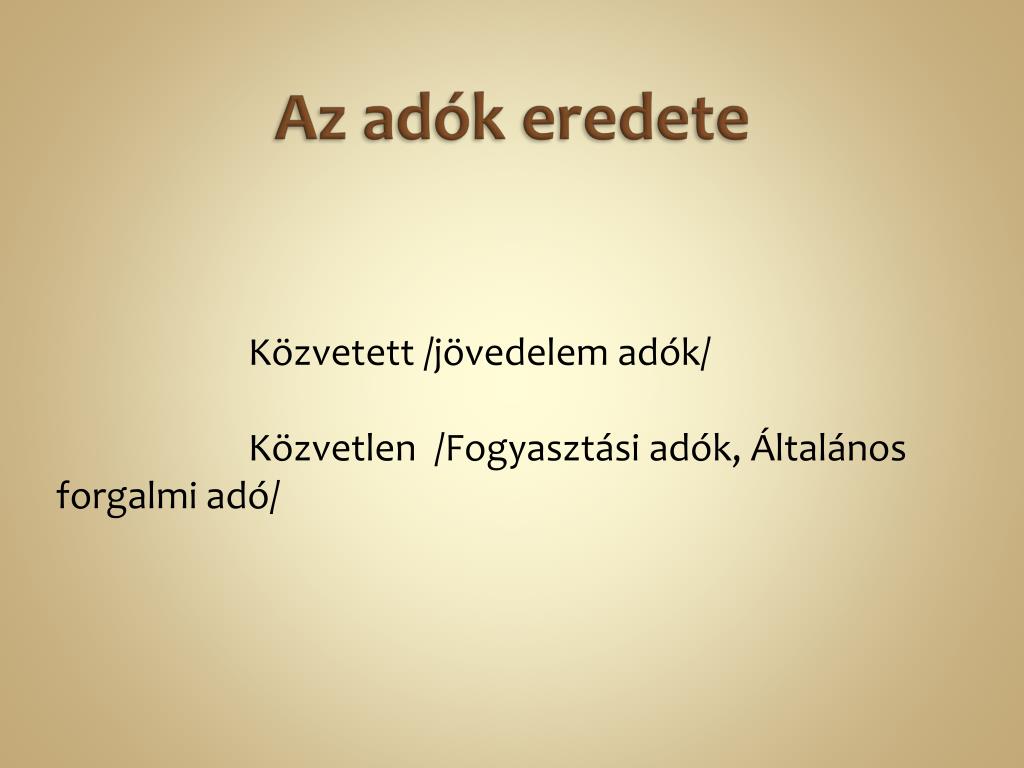 Az adók eredete

Közvetett /jövedelem adók/

Közvetlen /Fogyasztási adók, Általános forgalmi adó/